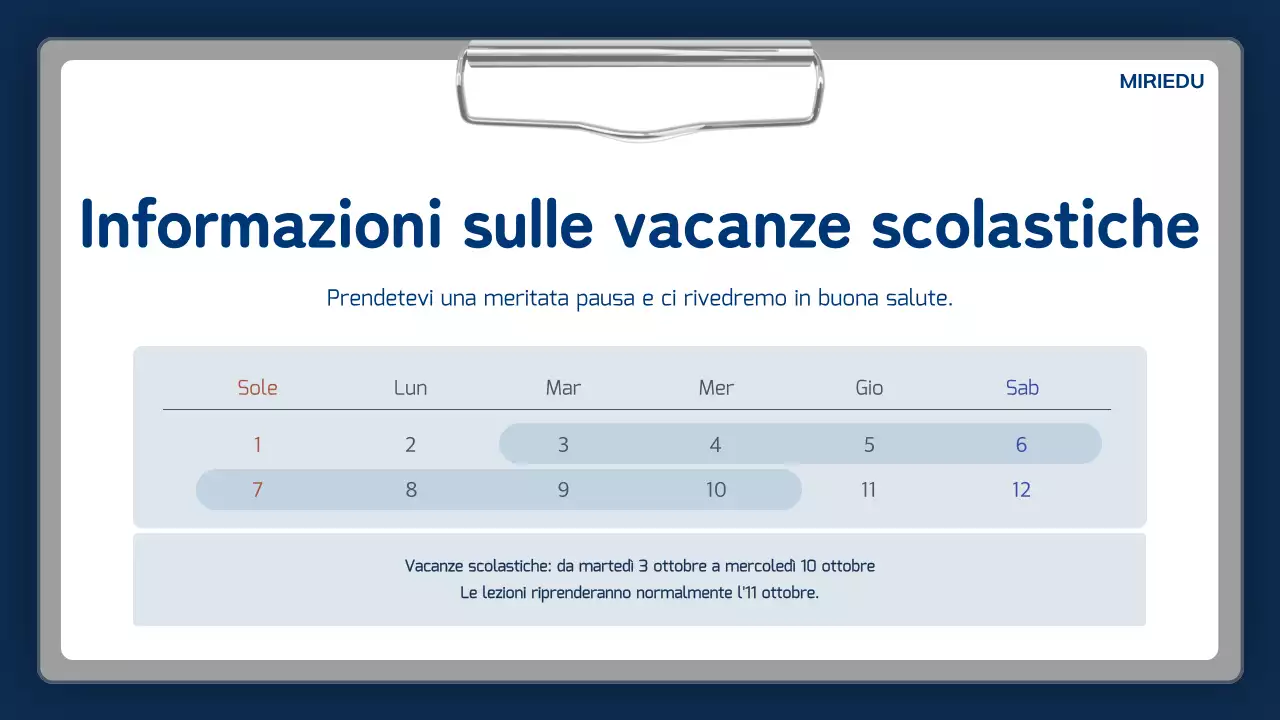 MIRIEDU

Informazioni sulle vacanze scolastiche

Prendetevi una meritata pausa e ci rivedremo in buona salute.

| Sole | Lun | Mar | Mer | Gio | Sab |
|---|---|---|---|---|---|
| 1 | 2 | 3 | 4 | 5 | 6 |
| 7 | 8 | 9 | 10 | 11 | 12 |

Vacanze scolastiche: da martedì 3 ottobre a mercoledì 10 ottobre
Le lezioni riprenderanno normalmente l'11 ottobre.